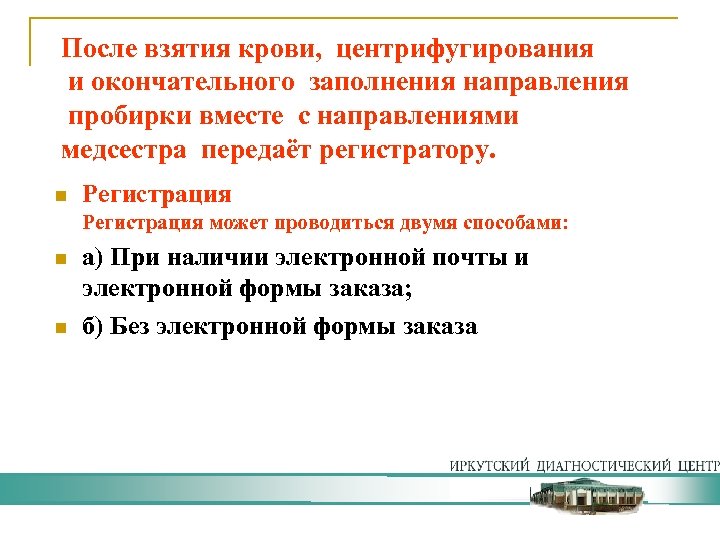 После взятия крови, центрифугирования и окончательного заполнения направления пробирки вместе с направлениями медсестра передаёт регистратору.

Регистрация
Регистрация может проводиться двумя способами:

а) При наличии электронной почты и электронной формы заказа;

б) Без электронной формы заказа

ИРКУТСКИЙ ДИАГНОСТИЧЕСКИЙ ЦЕНТР